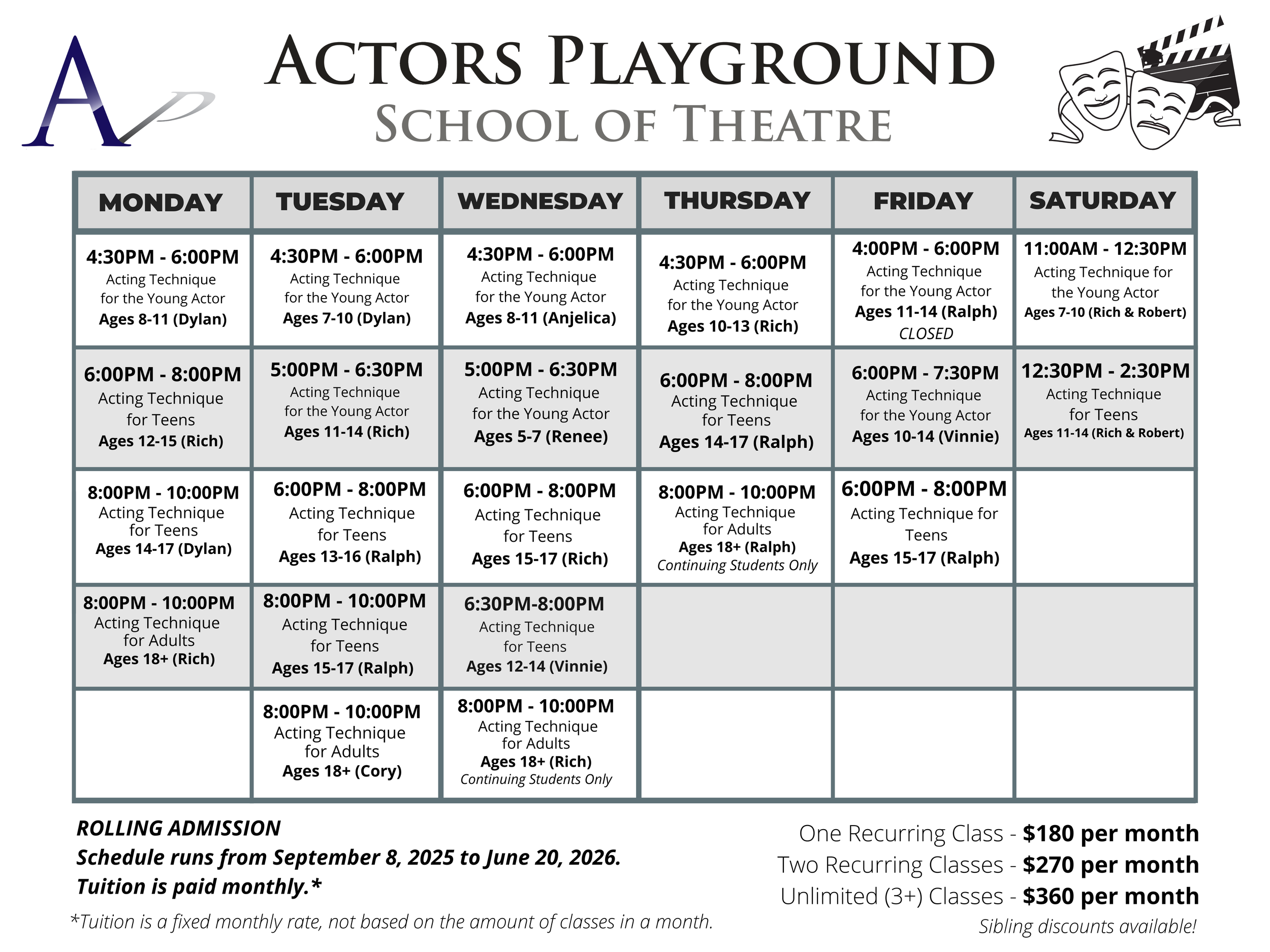 AP

ACTORS PLAYGROUND
SCHOOL OF THEATRE

| MONDAY | TUESDAY | WEDNESDAY | THURSDAY | FRIDAY | SATURDAY |
|---|---|---|---|---|---|
| 4:30PM - 6:00PM Acting Technique for the Young Actor Ages 8-11 (Dylan) | 4:30PM - 6:00PM Acting Technique for the Young Actor Ages 7-10 (Dylan) | 4:30PM - 6:00PM Acting Technique for the Young Actor Ages 8-11 (Anjelica) | 4:30PM - 6:00PM Acting Technique for the Young Actor Ages 10-13 (Rich) | 4:00PM - 6:00PM Acting Technique for the Young Actor Ages 11-14 (Ralph) CLOSED | 11:00AM - 12:30PM Acting Technique for the Young Actor Ages 7-10 (Rich & Robert) |
| 6:00PM - 8:00PM Acting Technique for Teens Ages 12-15 (Rich) | 5:00PM - 6:30PM Acting Technique for the Young Actor Ages 11-14 (Rich) | 5:00PM - 6:30PM Acting Technique for the Young Actor Ages 5-7 (Renee) | 6:00PM - 8:00PM Acting Technique for Teens Ages 14-17 (Ralph) | 6:00PM - 7:30PM Acting Technique for the Young Actor Ages 10-14 (Vinnie) | 12:30PM - 2:30PM Acting Technique for Teens Ages 11-14 (Rich & Robert) |
| 8:00PM - 10:00PM Acting Technique for Teens Ages 14-17 (Dylan) | 6:00PM - 8:00PM Acting Technique for Teens Ages 13-16 (Ralph) | 6:00PM - 8:00PM Acting Technique for Teens Ages 15-17 (Rich) | 8:00PM - 10:00PM Acting Technique for Adults Ages 18+ (Ralph) Continuing Students Only | 6:00PM - 8:00PM Acting Technique for Teens Ages 15-17 (Ralph) | |
| 8:00PM - 10:00PM Acting Technique for Adults Ages 18+ (Rich) | 8:00PM - 10:00PM Acting Technique for Teens Ages 15-17 (Ralph) | 6:30PM-8:00PM Acting Technique for Teens Ages 12-14 (Vinnie) | | | |
| | 8:00PM - 10:00PM Acting Technique for Adults Ages 18+ (Cory) | 8:00PM - 10:00PM Acting Technique for Adults Ages 18+ (Rich) Continuing Students Only | | | |

ROLLING ADMISSION
Schedule runs from September 8, 2025 to June 20, 2026.
Tuition is paid monthly.*
*Tuition is a fixed monthly rate, not based on the amount of classes in a month.

One Recurring Class - $180 per month
Two Recurring Classes - $270 per month
Unlimited (3+) Classes - $360 per month
Sibling discounts available!